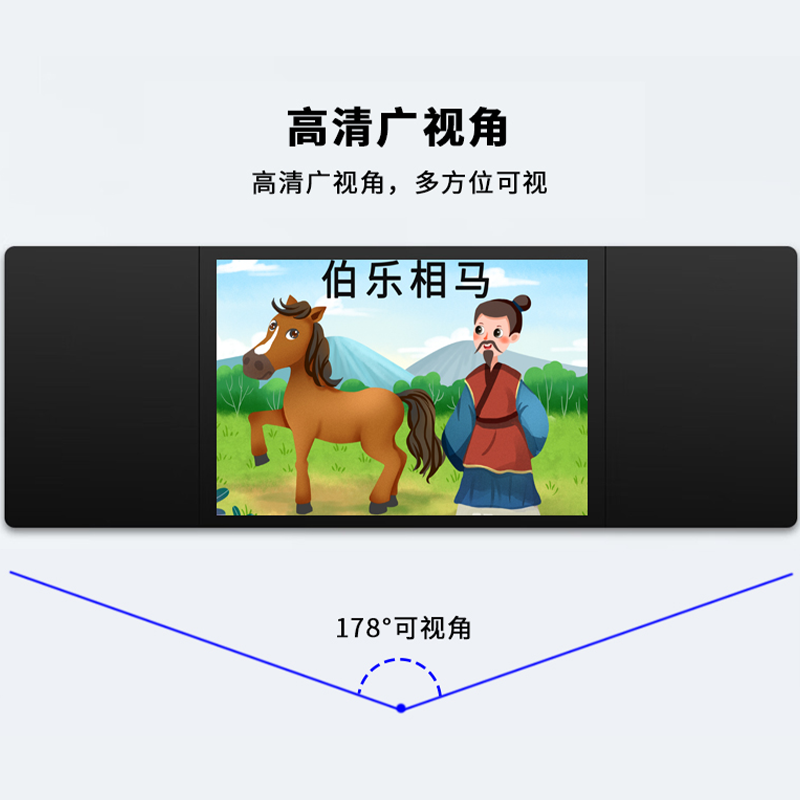 高清广视角

高清广视角，多方位可视

伯乐相马

178°可视角